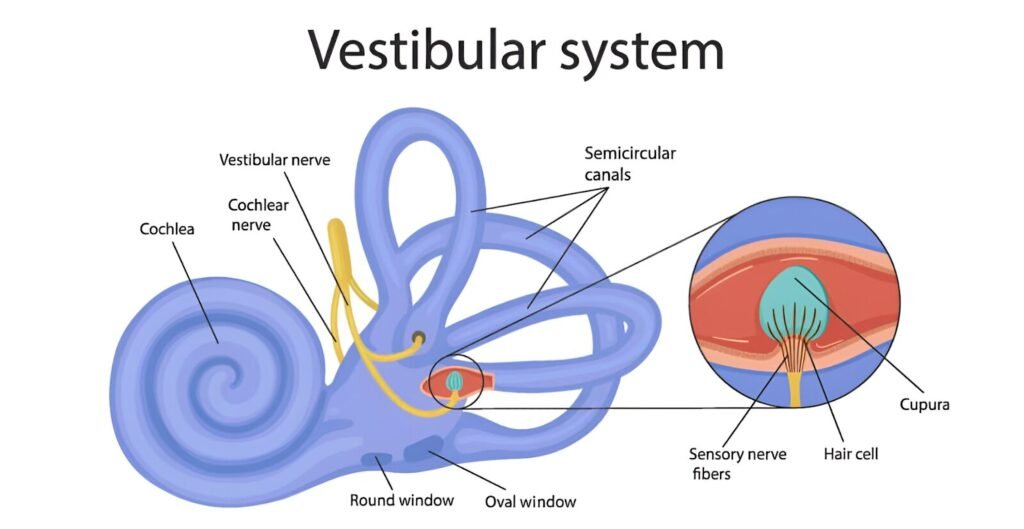 Vestibular system

Vestibular nerve

Cochlear nerve

Cochlea

Semicircular canals

Cupura

Sensory nerve fibers

Hair cell

Round window

Oval window